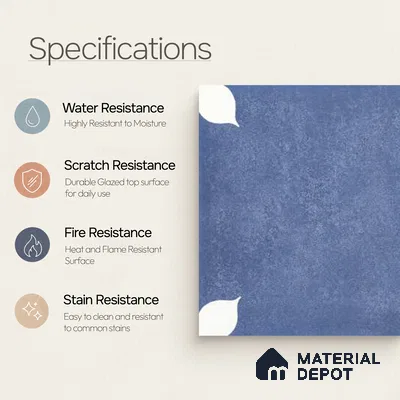 Specifications

Water Resistance
Highly Resistant to Moisture

Scratch Resistance
Durable Glazed top surface for daily use

Fire Resistance
Heat and Flame Resistant Surface

Stain Resistance
Easy to clean and resistant to common stains

MATERIAL DEPOT